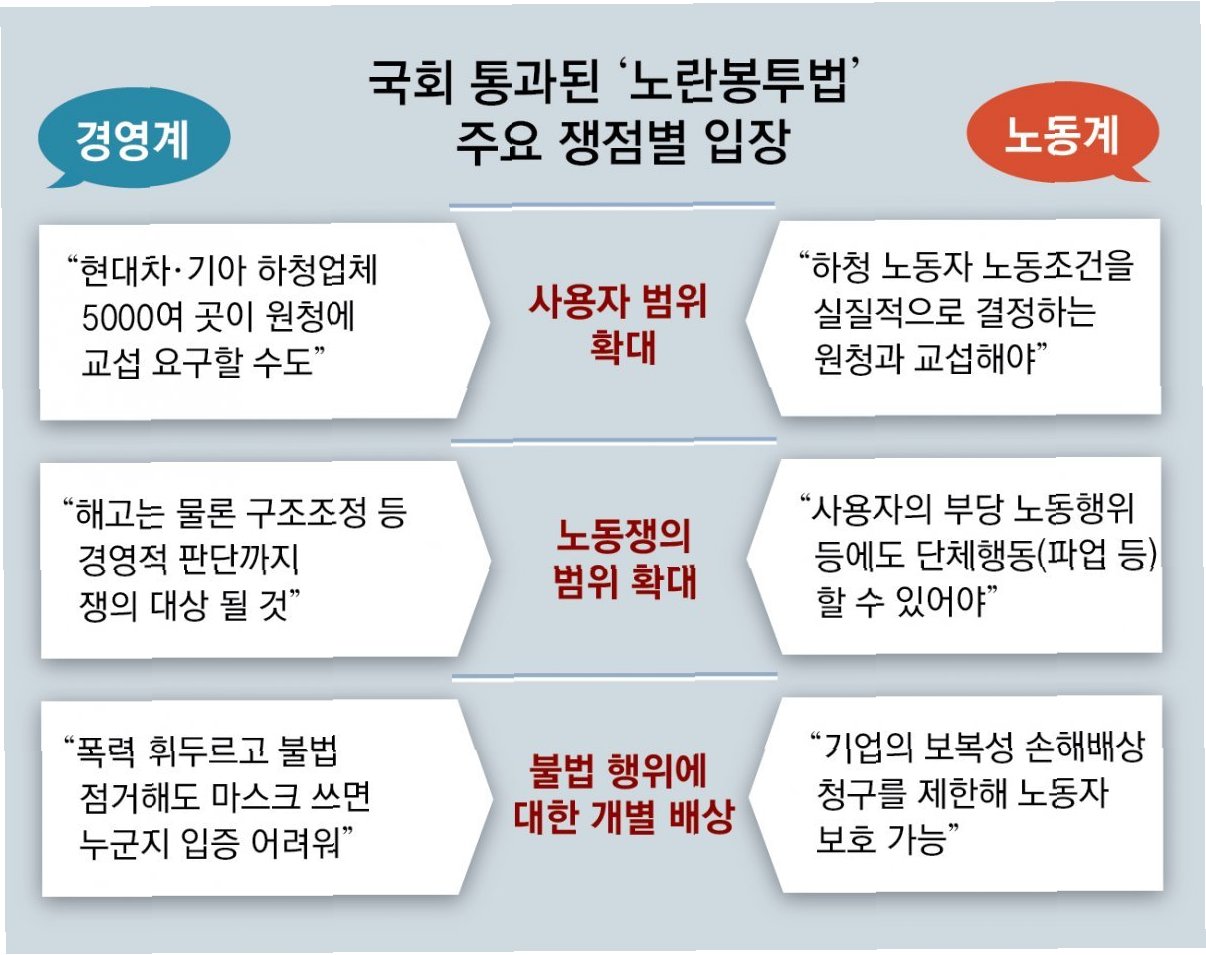 국회 통과된 '노란봉투법' 주요 쟁점별 입장

경영계

노동계

"현대차·기아 하청업체 5000여 곳이 원청에 교섭 요구할 수도"

사용자 범위 확대

"하청 노동자 노동조건을 실질적으로 결정하는 원청과 교섭해야"

"해고는 물론 구조조정 등 경영적 판단까지 쟁의 대상 될 것"

노동쟁의 범위 확대

"사용자의 부당 노동행위 등에도 단체행동(파업 등) 할 수 있어야"

"폭력 휘두르고 불법 점거해도 마스크 쓰면 누군지 입증 어려워"

불법 행위에 대한 개별 배상

"기업의 보복성 손해배상 청구를 제한해 노동자 보호 가능"